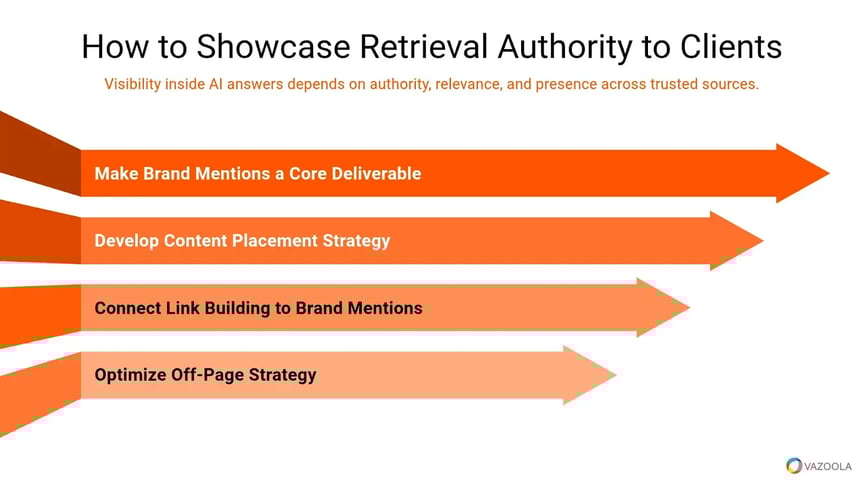 How to Showcase Retrieval Authority to Clients

Visibility inside AI answers depends on authority, relevance, and presence across trusted sources.

Make Brand Mentions a Core Deliverable

Develop Content Placement Strategy

Connect Link Building to Brand Mentions

Optimize Off-Page Strategy

VAZOOLA